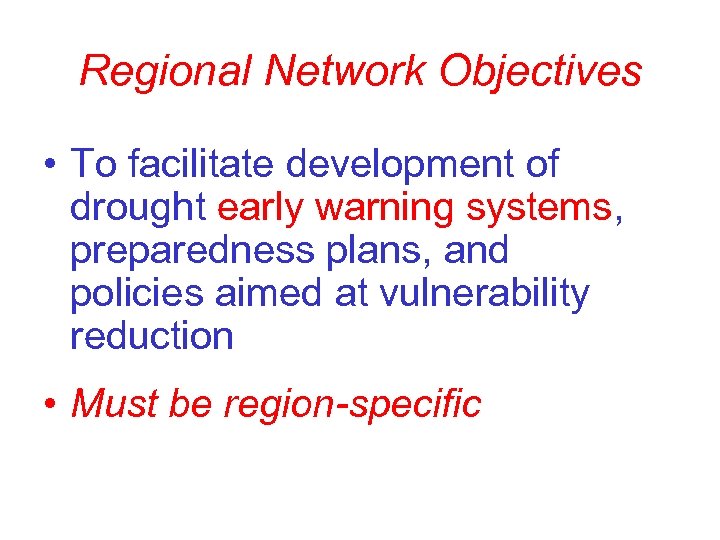 Regional Network Objectives

• To facilitate development of drought early warning systems, preparedness plans, and policies aimed at vulnerability reduction

• Must be region-specific